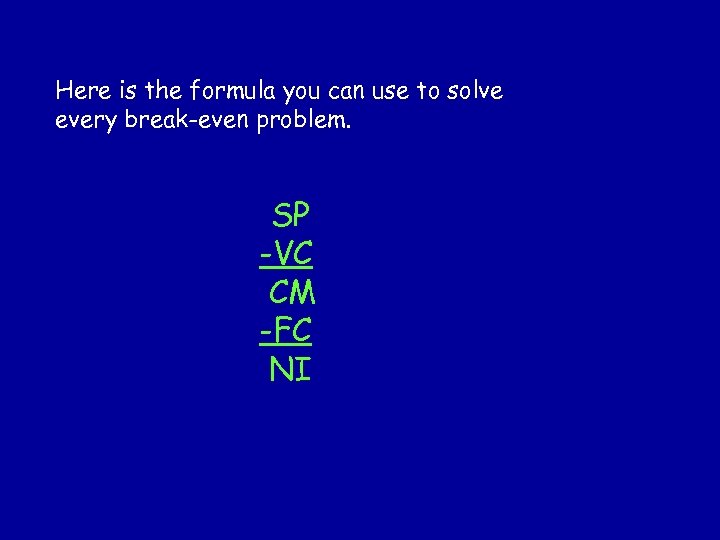 Here is the formula you can use to solve every break-even problem.

SP
-VC
CM
-FC
NI